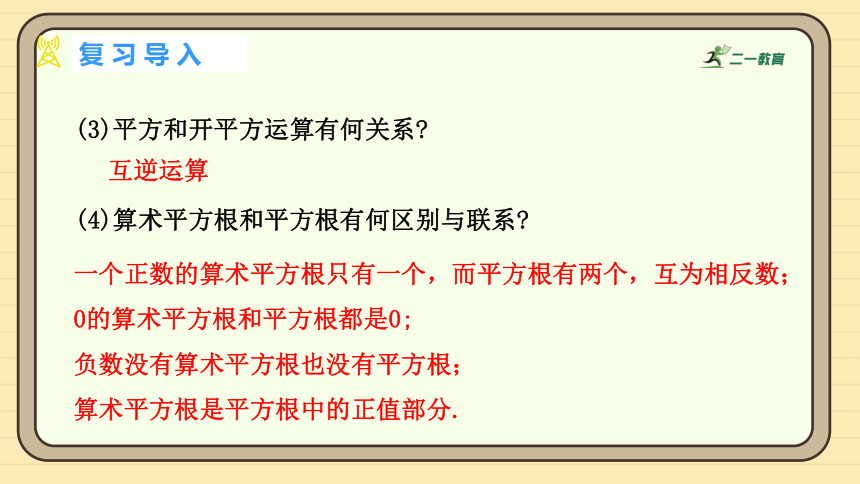 复习导入

二一教育

(3)平方和开平方运算有何关系?

互逆运算

(4)算术平方根和平方根有何区别与联系?

一个正数的算术平方根只有一个，而平方根有两个，互为相反数;

0的算术平方根和平方根都是0;

负数没有算术平方根也没有平方根;

算术平方根是平方根中的正值部分.